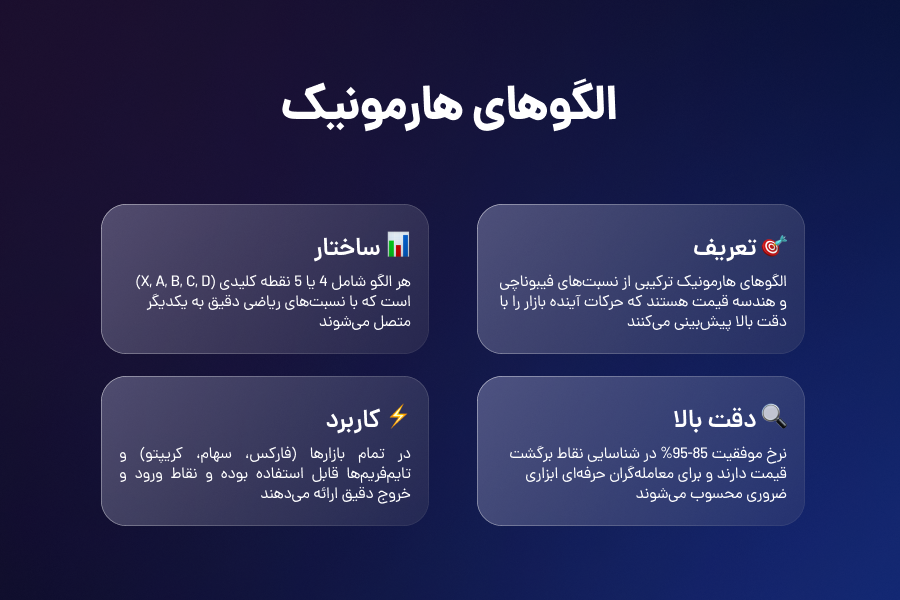 الگوهای هارمونیک

🎯 تعریف

الگوهای هارمونیک ترکیبی از نسبت‌های فیبوناچی و هندسه قیمت هستند که حرکات آینده بازار را با دقت بالا پیش‌بینی می‌کنند

📊 ساختار

هر الگو شامل 4 یا 5 نقطه کلیدی (X, A, B, C, D) است که با نسبت‌های ریاضی دقیق به یکدیگر متصل می‌شوند

🔍 دقت بالا

نرخ موفقیت 85-95% در شناسایی نقاط برگشت قیمت دارند و برای معامله‌گران حرفه‌ای ابزاری ضروری محسوب می‌شوند

⚡ کاربرد

در تمام بازارها (فارکس، سهام، کریپتو) و تایم‌فریم‌ها قابل استفاده بوده و نقاط ورود و خروج دقیق ارائه می‌دهند